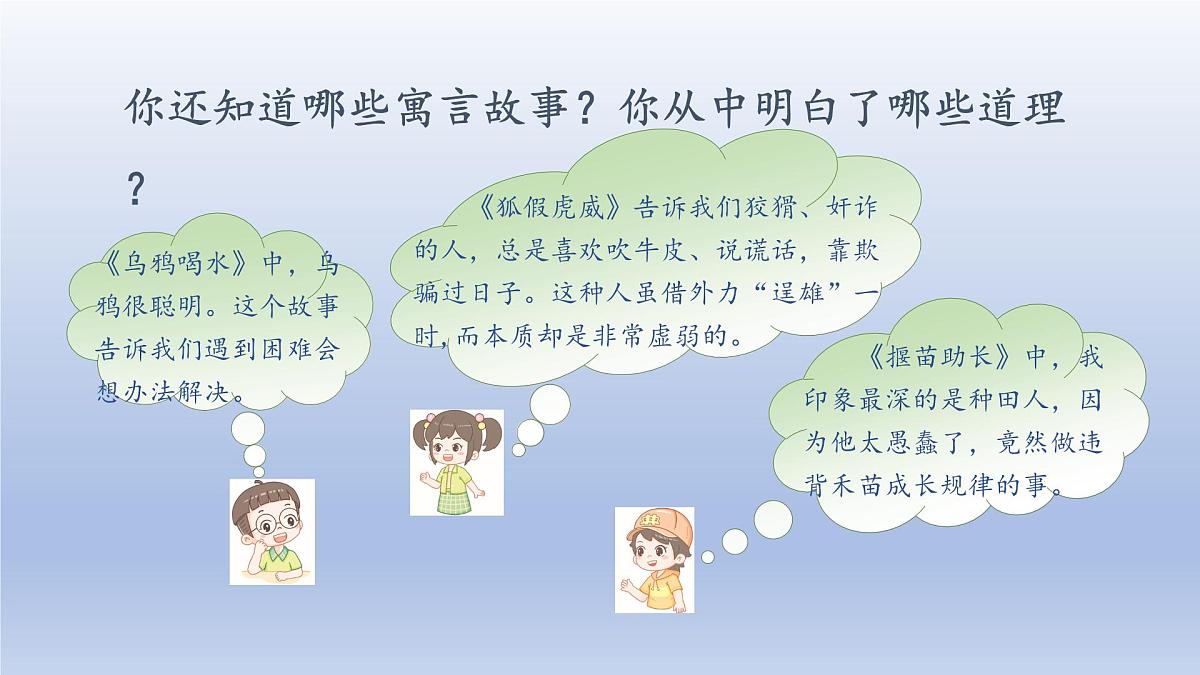 你还知道哪些寓言故事？你从中明白了哪些道理？

《乌鸦喝水》中，乌鸦很聪明。这个故事告诉我们遇到困难会想办法解决。

《狐假虎威》告诉我们狡猾、奸诈的人，总是喜欢吹牛皮、说谎话，靠欺骗过日子。这种人虽借外力“逞雄”一时，而本质却是非常虚弱的。

《揠苗助长》中，我印象最深的是种田人，因为他太愚蠢了，竟然做违背禾苗成长规律的事。